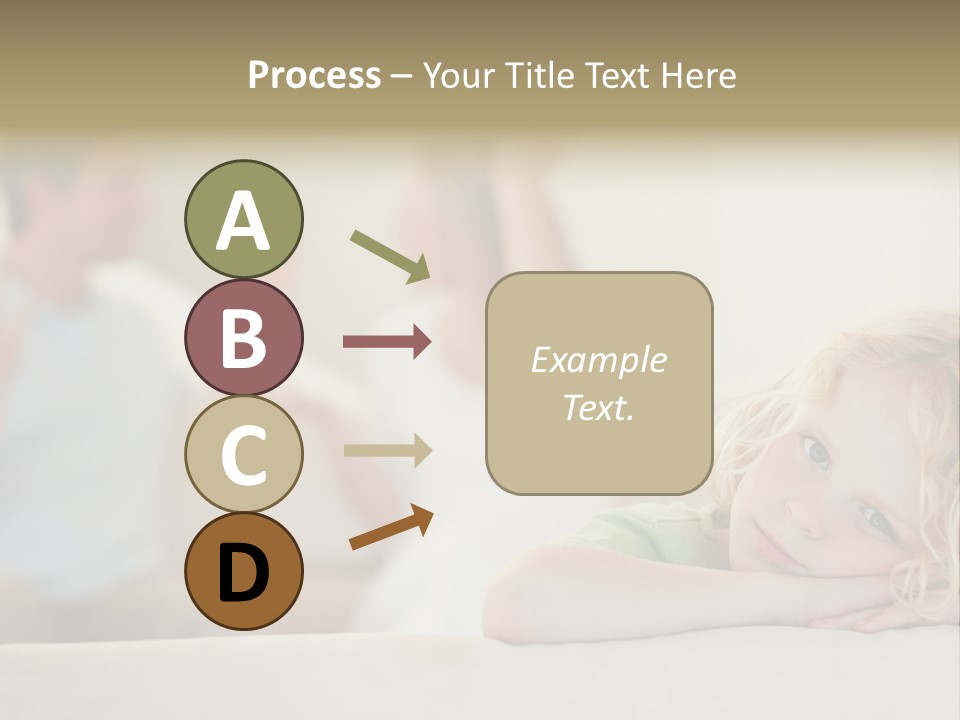 Process – Your Title Text Here

A

B

C

D

Example Text.